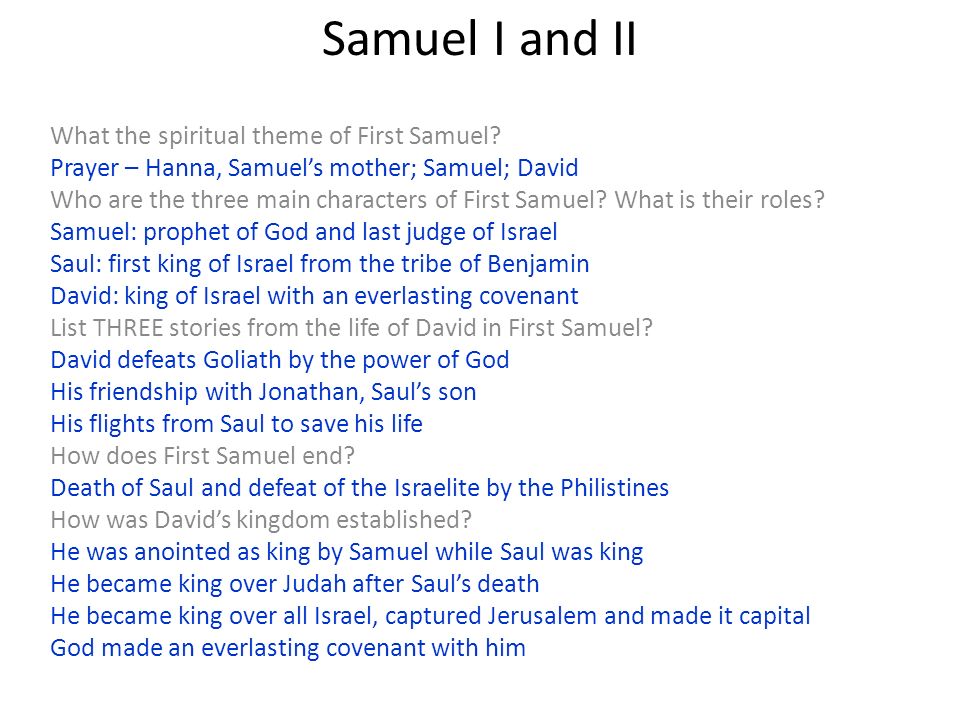 Samuel I and II

What the spiritual theme of First Samuel?
Prayer – Hanna, Samuel's mother; Samuel; David
Who are the three main characters of First Samuel? What is their roles?
Samuel: prophet of God and last judge of Israel
Saul: first king of Israel from the tribe of Benjamin
David: king of Israel with an everlasting covenant
List THREE stories from the life of David in First Samuel?
David defeats Goliath by the power of God
His friendship with Jonathan, Saul's son
His flights from Saul to save his life
How does First Samuel end?
Death of Saul and defeat of the Israelite by the Philistines
How was David's kingdom established?
He was anointed as king by Samuel while Saul was king
He became king over Judah after Saul's death
He became king over all Israel, captured Jerusalem and made it capital
God made an everlasting covenant with him